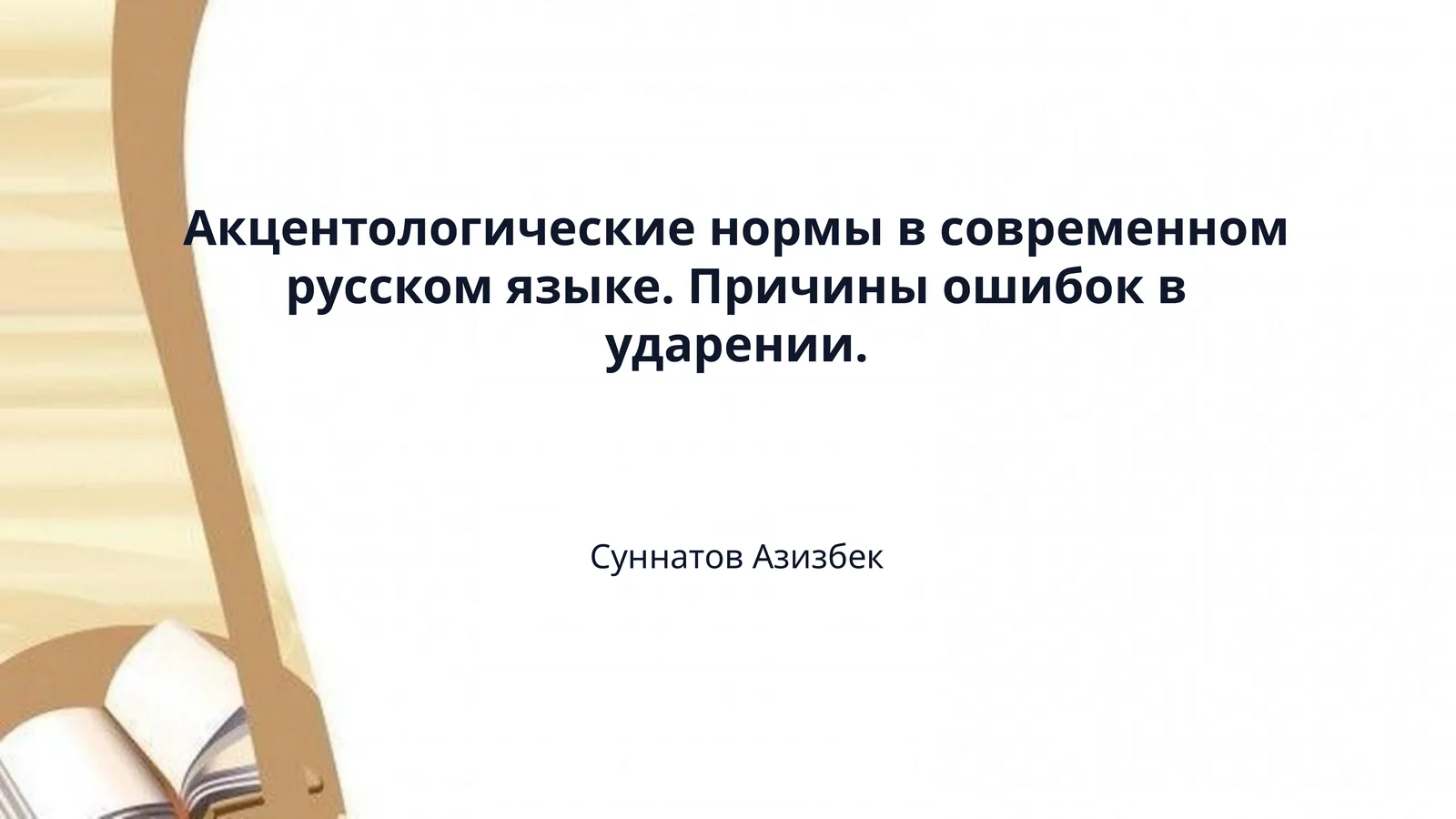 Акцентологические нормы в современном русском языке. Причины ошибок в ударении.

Суннатов Азизбек